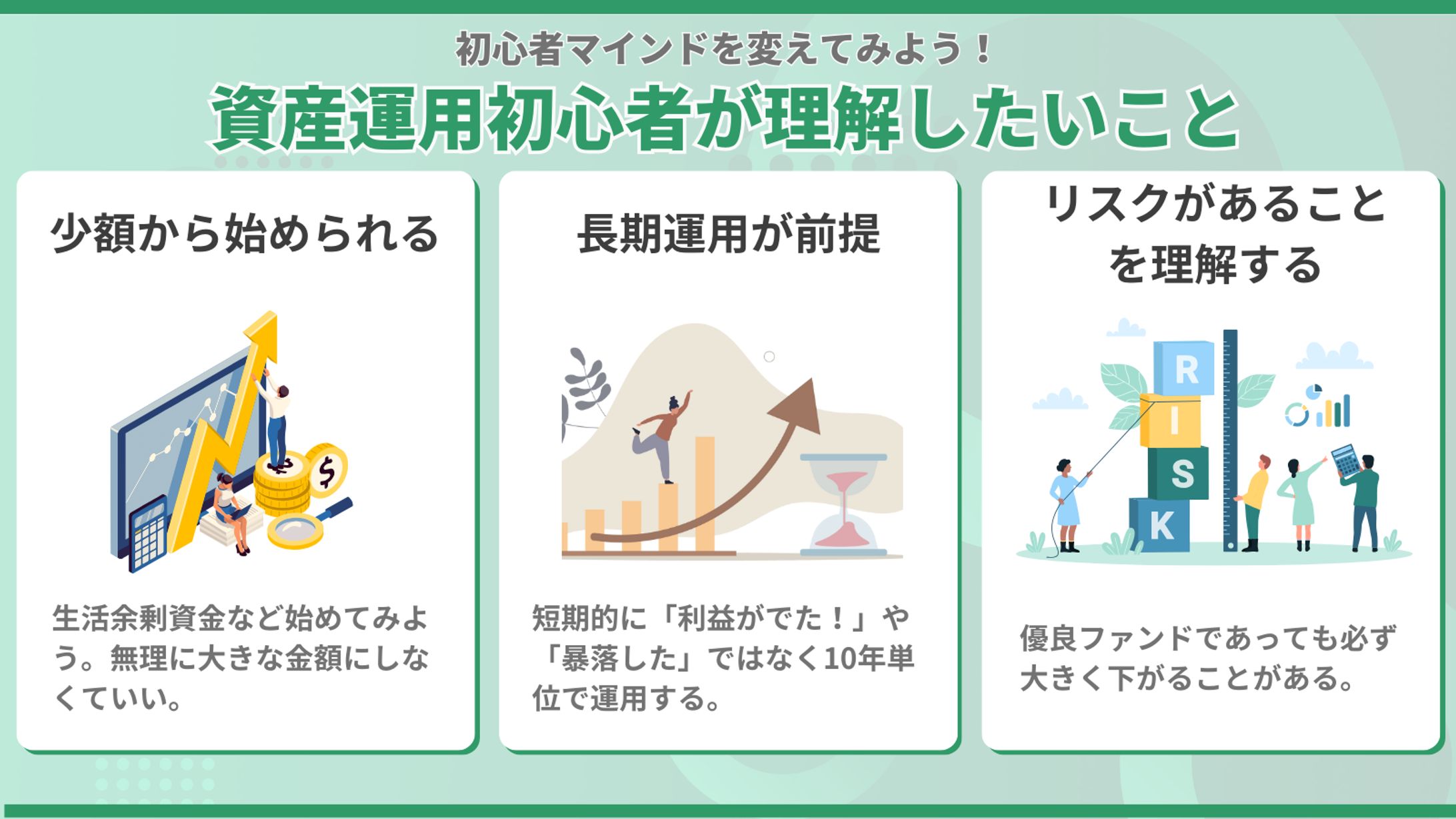 初心者マインドを変えてみよう！

資産運用初心者が理解したいこと

少額から始められる

$

生活余剰資金など始めてみよう。無理に大きな金額にしなくていい。

長期運用が前提

短期的に「利益がでた！」や「暴落した」ではなく10年単位で運用する。

リスクがあることを理解する

R
I
S
K

優良ファンドであっても必ず大きく下がることがある。